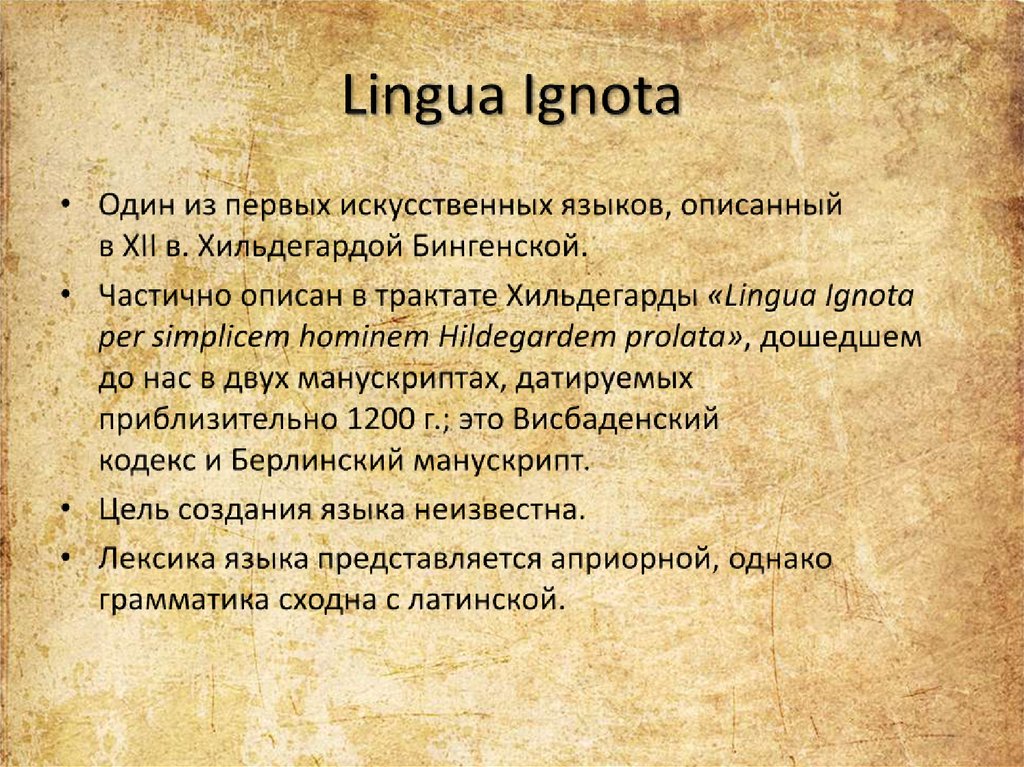 Lingua Ignota

• Один из первых искусственных языков, описанный в XII в. Хильдегардой Бингенской.

• Частично описан в трактате Хильдегарды «Lingua Ignota per simplicem hominem Hildegardem prolata», дошедшем до нас в двух манускриптах, датируемых приблизительно 1200 г.; это Висбаденский кодекс и Берлинский манускрипт.

• Цель создания языка неизвестна.

• Лексика языка представляется априорной, однако грамматика сходна с латинской.